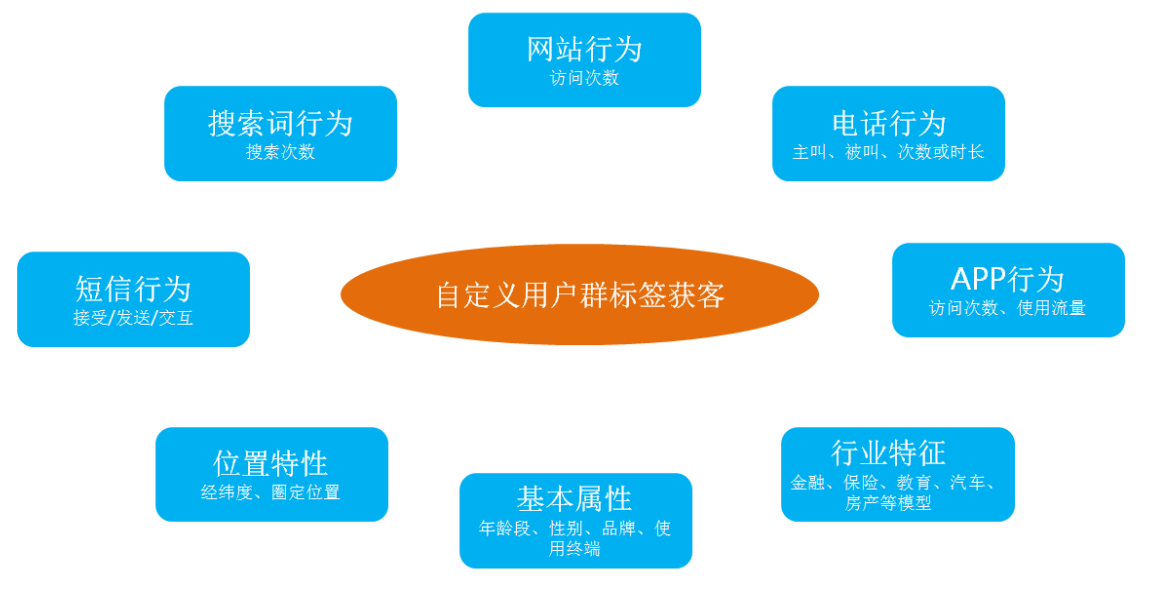 网站行为
访问次数

搜索词行为
搜索次数

电话行为
主叫、被叫、次数或时长

短信行为
接受/发送/交互

自定义用户群标签获客

APP行为
访问次数、使用流量

位置特性
经纬度、圈定位置

基本属性
年龄段、性别、品牌、使用终端

行业特征
金融、保险、教育、汽车、房产等模型